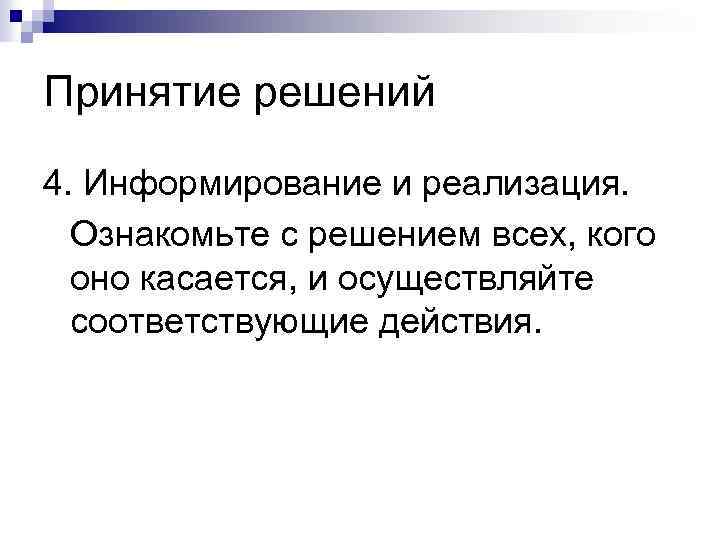 Принятие решений

4. Информирование и реализация. Ознакомьте с решением всех, кого оно касается, и осуществляйте соответствующие действия.